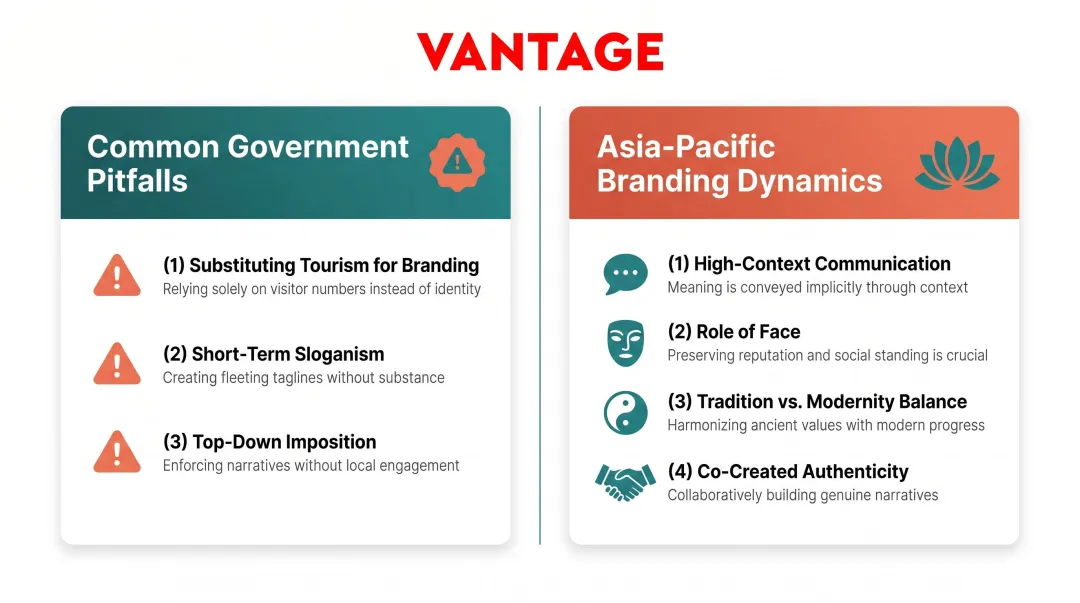 VANTAGE

Common Government Pitfalls

(1) Substituting Tourism for Branding
Relying solely on visitor numbers instead of identity

(2) Short-Term Sloganism
Creating fleeting taglines without substance

(3) Top-Down Imposition
Enforcing narratives without local engagement

Asia-Pacific Branding Dynamics

(1) High-Context Communication
Meaning is conveyed implicitly through context

(2) Role of Face
Preserving reputation and social standing is crucial

(3) Tradition vs. Modernity Balance
Harmonizing ancient values with modern progress

(4) Co-Created Authenticity
Collaboratively building genuine narratives